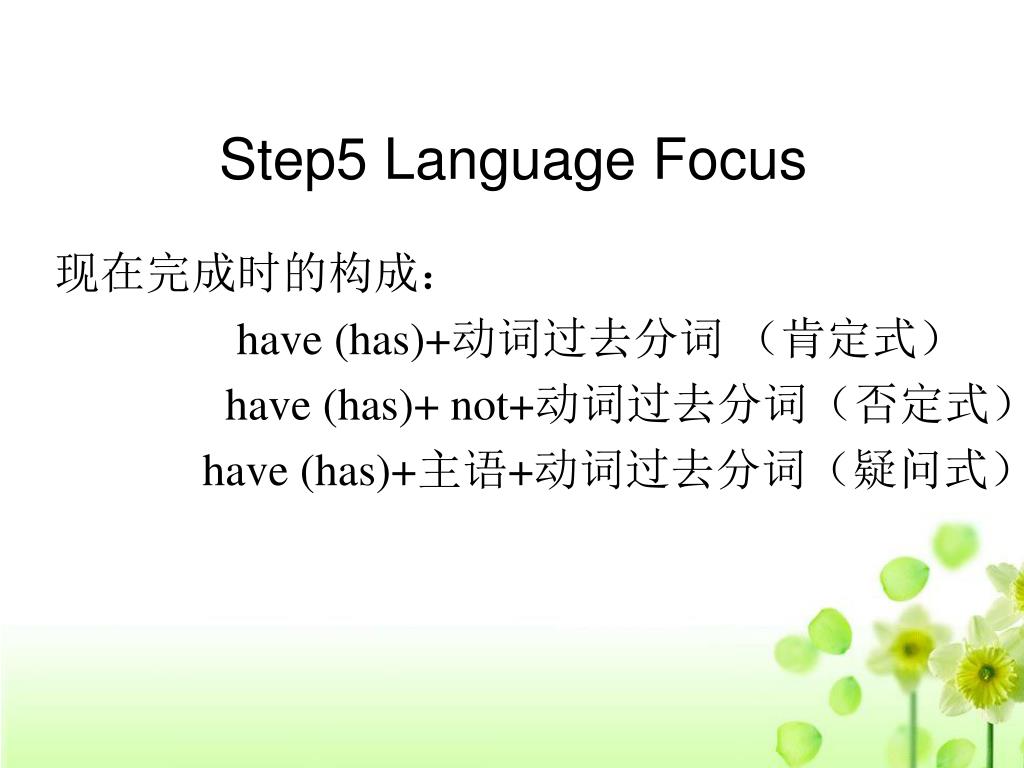 Step5 Language Focus

现在完成时的构成：

have (has)+动词过去分词 （肯定式）

have (has)+ not+动词过去分词（否定式）

have (has)+主语+动词过去分词（疑问式）